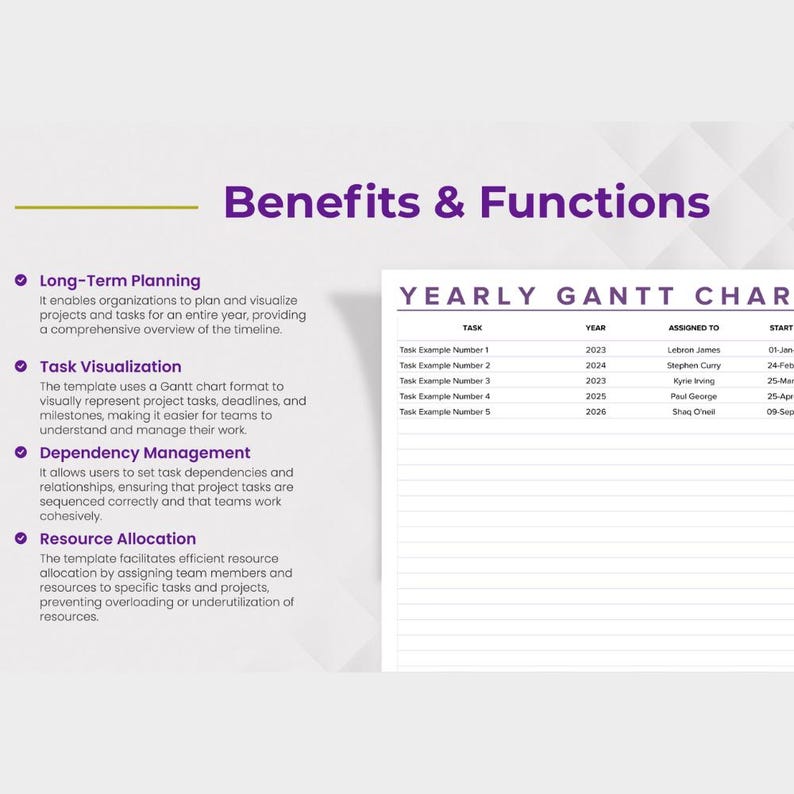 Benefits & Functions

Long-Term Planning
It enables organizations to plan and visualize projects and tasks for an entire year, providing a comprehensive overview of the timeline.

Task Visualization
The template uses a Gantt chart format to visually represent project tasks, deadlines, and milestones, making it easier for teams to understand and manage their work.

Dependency Management
It allows users to set task dependencies and relationships, ensuring that project tasks are sequenced correctly and that teams work cohesively.

Resource Allocation
The template facilitates efficient resource allocation by assigning team members and resources to specific tasks and projects, preventing overloading or underutilization of resources.

YEARLY GANTT CHAR

| TASK | YEAR | ASSIGNED TO | START |
|---|---|---|---|
| Task Example Number 1 | 2023 | Lebron James | 01-Jan- |
| Task Example Number 2 | 2024 | Stephen Curry | 24-Feb |
| Task Example Number 3 | 2023 | Kyrie Irving | 25-Mar |
| Task Example Number 4 | 2025 | Paul George | 25-Apr |
| Task Example Number 5 | 2026 | Shaq O'neil | 09-Sep |